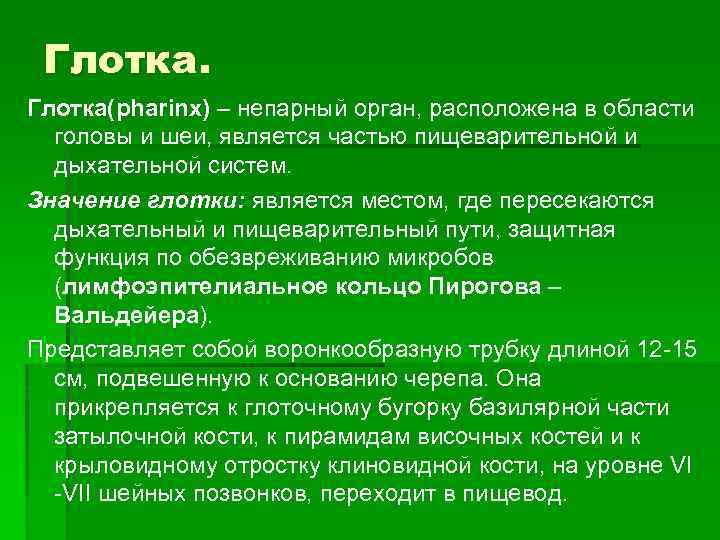 Глотка.

Глотка(pharinx) – непарный орган, расположена в области головы и шеи, является частью пищеварительной и дыхательной систем.

Значение глотки: является местом, где пересекаются дыхательный и пищеварительный пути, защитная функция по обезвреживанию микробов (лимфоэпителиальное кольцо Пирогова – Вальдейера).

Представляет собой воронкообразную трубку длиной 12-15 см, подвешенную к основанию черепа. Она прикрепляется к глоточному бугорку базилярной части затылочной кости, к пирамидам височных костей и к крыловидному отростку клиновидной кости, на уровне VI -VII шейных позвонков, переходит в пищевод.